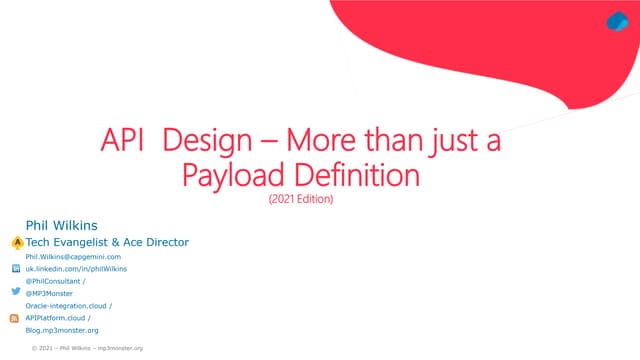 API Design – More than just a Payload Definition
(2021 Edition)

Phil Wilkins
Tech Evangelist & Ace Director
Phil.Wilkins@capgemini.com
uk.linkedin.com/in/philWilkins
@PhilConsultant /
@MP3Monster
Oracle-integration.cloud /
APIPlatform.cloud /
Blog.mp3monster.org

© 2021 – Phil Wilkins – mp3monster.org